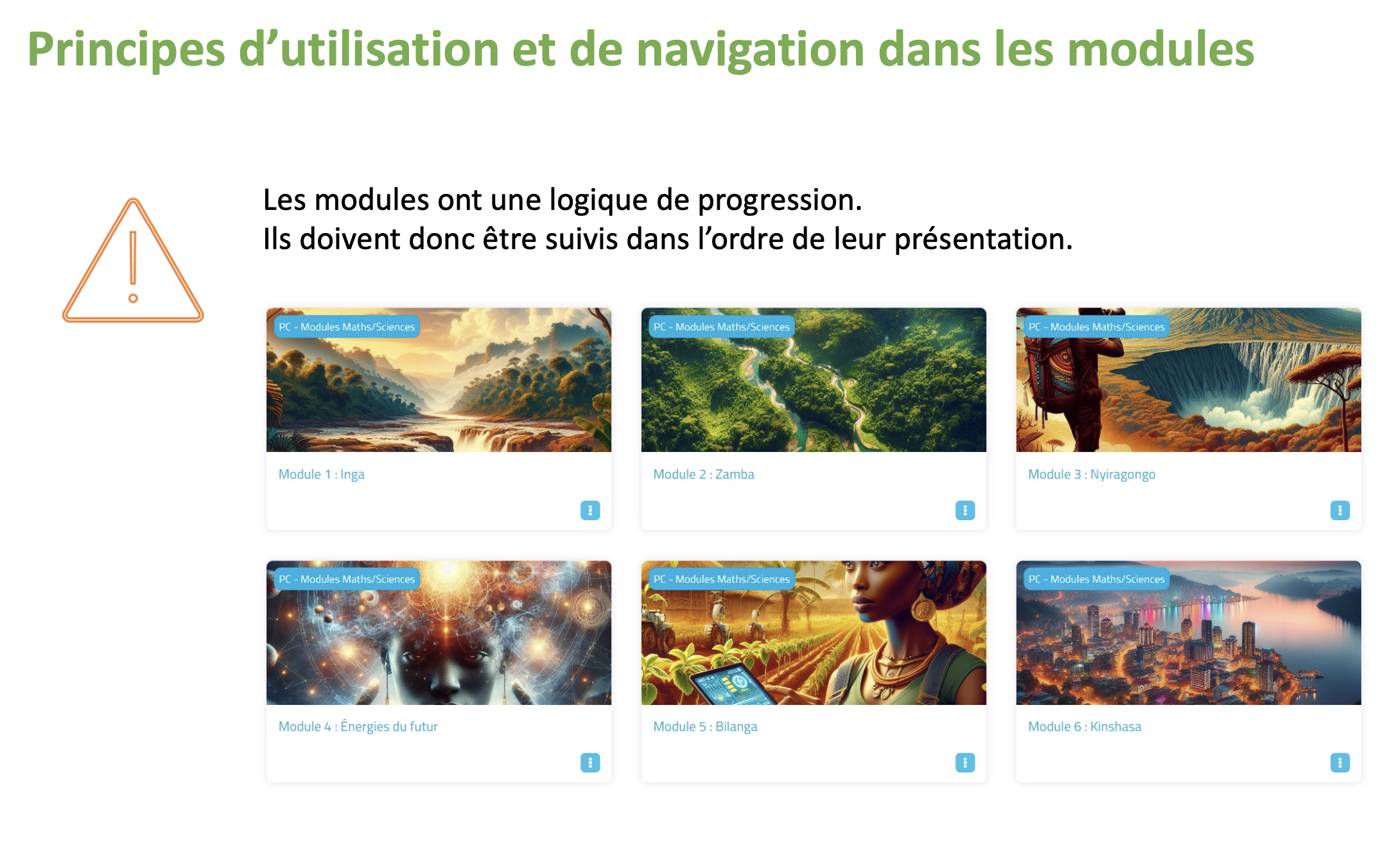 Principes d’utilisation et de navigation dans les modules

Les modules ont une logique de progression.
Ils doivent donc être suivis dans l’ordre de leur présentation.

PC - Modules Maths/Sciences

Module 1 : Inga

PC - Modules Maths/Sciences

Module 2 : Zamba

PC - Modules Maths/Sciences

Module 3 : Nyiragongo

PC - Modules Maths/Sciences

Module 4 : Énergies du futur

PC - Modules Maths/Sciences

Module 5 : Bilanga

PC - Modules Maths/Sciences

Module 6 : Kinshasa